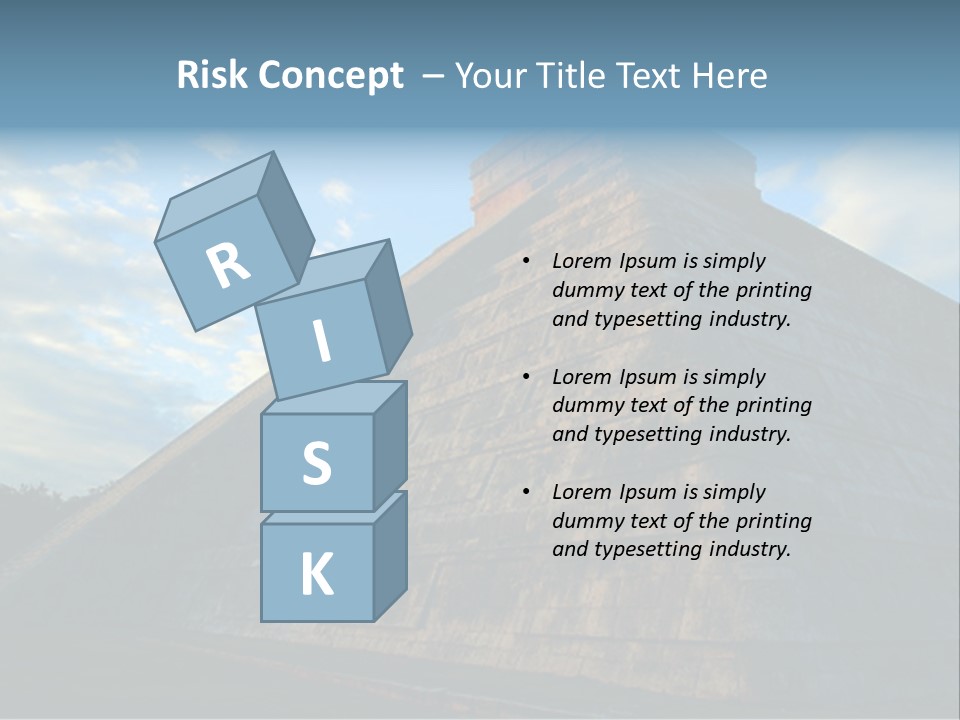 Risk Concept – Your Title Text Here

R
I
S
K

• Lorem Ipsum is simply dummy text of the printing and typesetting industry.

• Lorem Ipsum is simply dummy text of the printing and typesetting industry.

• Lorem Ipsum is simply dummy text of the printing and typesetting industry.